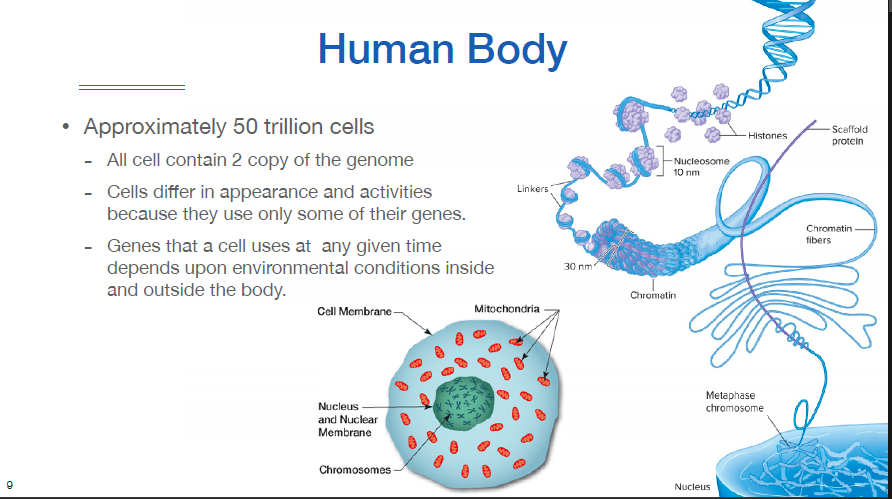 Human Body

• Approximately 50 trillion cells
  - All cell contain 2 copy of the genome
  - Cells differ in appearance and activities because they use only some of their genes.
  - Genes that a cell uses at any given time depends upon environmental conditions inside and outside the body.

Cell Membrane
Mitochondria
Nucleus and Nuclear Membrane
Chromosomes

Histones
Scaffold protein
Nucleosome 10 nm
Linkers
Chromatin fibers
30 nm
Chromatin
Metaphase chromosome
Nucleus

9